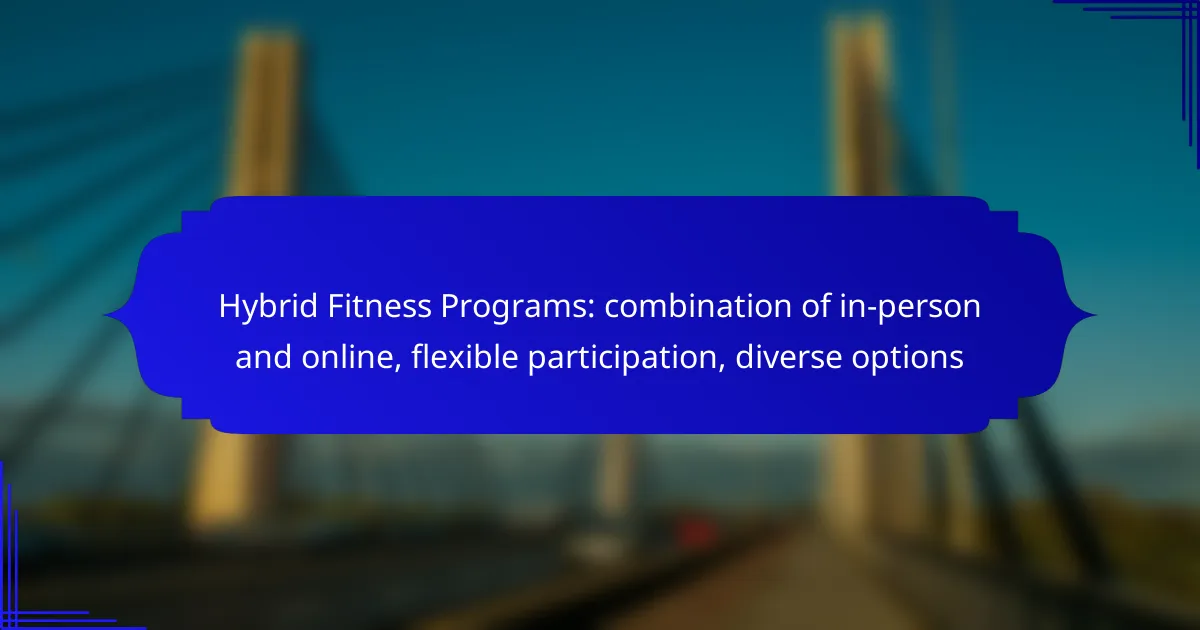 Hybrid Fitness Programs: combination of in-person and online, flexible participation, diverse options